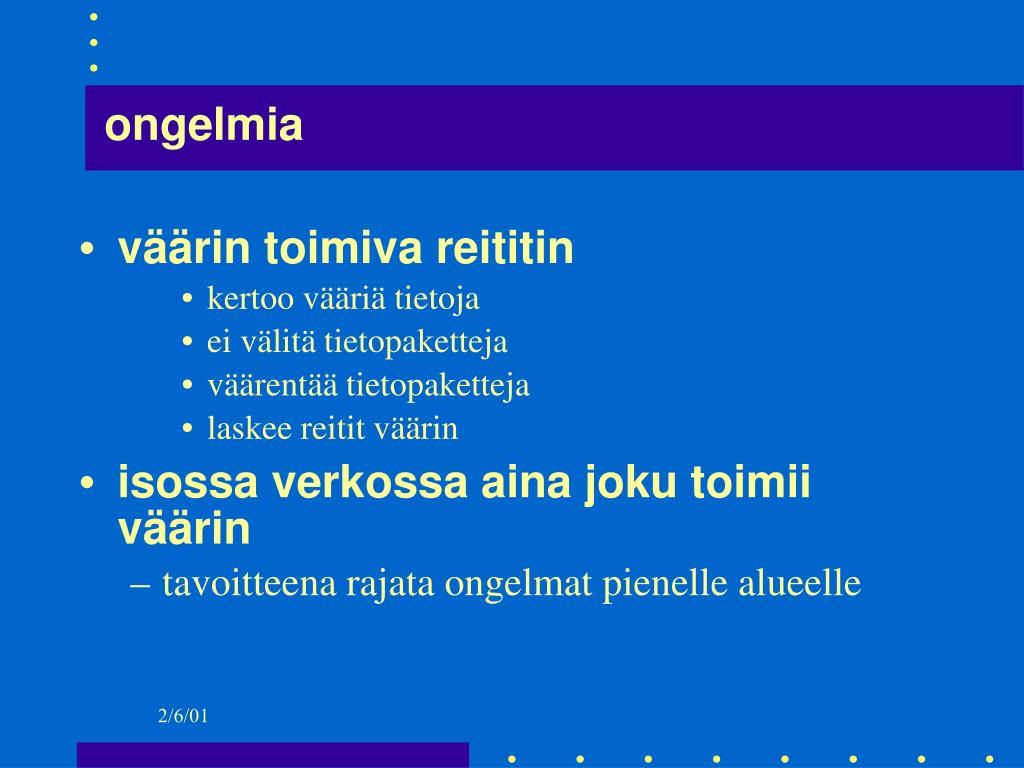 ongelmia

• väärin toimiva reititin
  • kertoo vääriä tietoja
  • ei välitä tietopaketteja
  • väärentää tietopaketteja
  • laskee reitit väärin
• isossa verkossa aina joku toimii väärin
  – tavoitteena rajata ongelmat pienelle alueelle

2/6/01